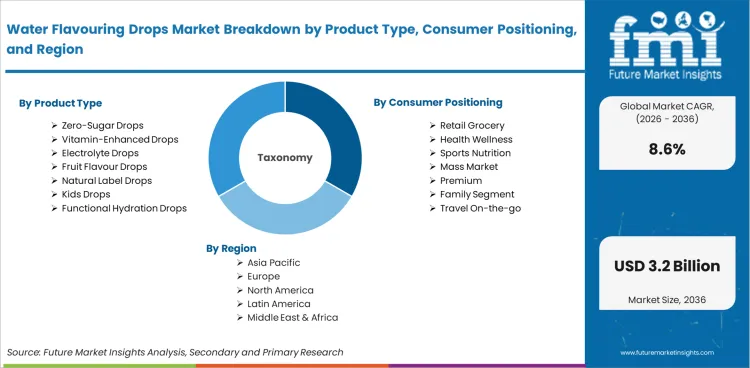 Water Flavouring Drops Market Breakdown by Product Type, Consumer Positioning, and Region

By Product Type
➢ Zero-Sugar Drops
➢ Vitamin-Enhanced Drops
➢ Electrolyte Drops
➢ Fruit Flavour Drops
➢ Natural Label Drops
➢ Kids Drops
➢ Functional Hydration Drops

Taxonomy

By Consumer Positioning
➢ Retail Grocery
➢ Health Wellness
➢ Sports Nutrition
➢ Mass Market
➢ Premium
➢ Family Segment
➢ Travel On-the-go

By Region
➢ Asia Pacific
➢ Europe
➢ North America
➢ Latin America
➢ Middle East & Africa

Source: Future Market Insights Analysis, Secondary and Primary Research

fmi
Future Market Insights

Global Market CAGR, (2026 - 2036)

8.6%

USD 3.2 Billion

Market Size, 2036

www.futuremarketinsights.com